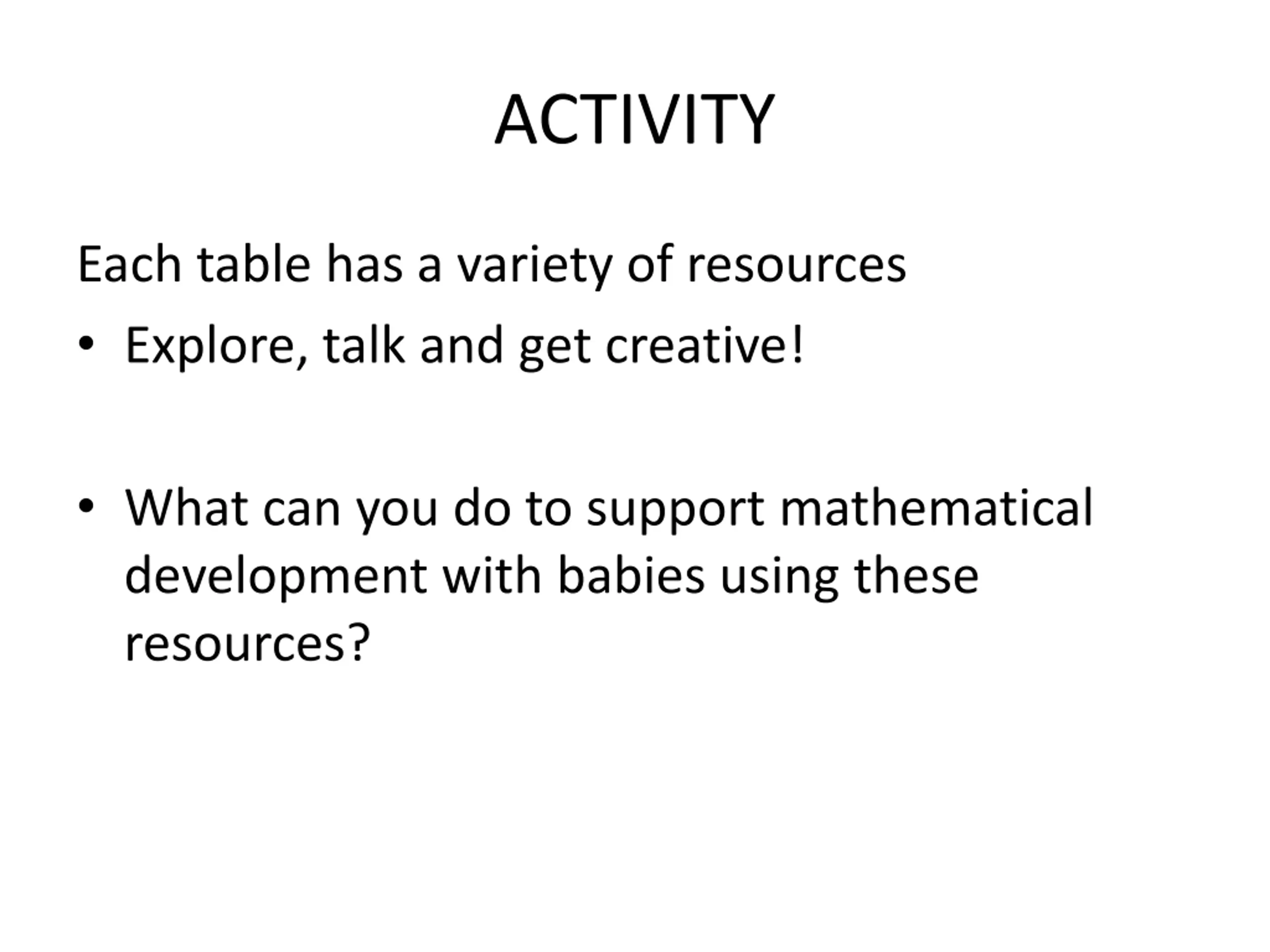 ACTIVITY

Each table has a variety of resources

• Explore, talk and get creative!

• What can you do to support mathematical development with babies using these resources?